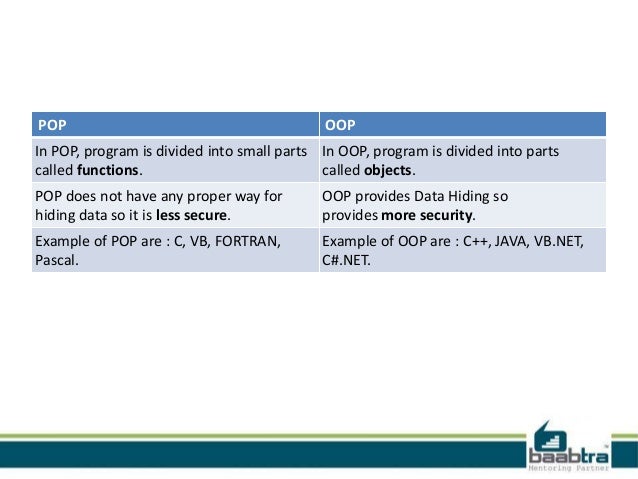 | POP | OOP |
|---|---|
| In POP, program is divided into small parts called **functions**. | In OOP, program is divided into parts called **objects**. |
| POP does not have any proper way for hiding data so it is **less secure**. | OOP provides Data Hiding so provides **more security**. |
| Example of POP are : C, VB, FORTRAN, Pascal. | Example of OOP are : C++, JAVA, VB.NET, C#.NET. |

baabtra™
Mentoring Partner